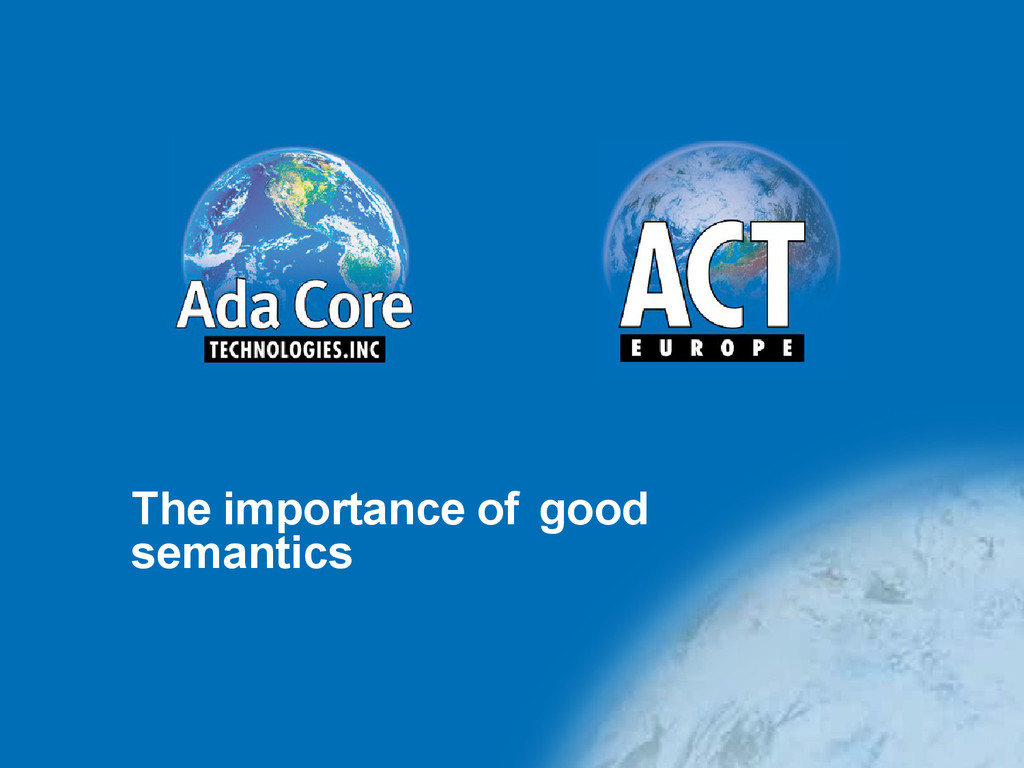 Ada Core
TECHNOLOGIES.INC

ACT
EUROPE

The importance of good semantics